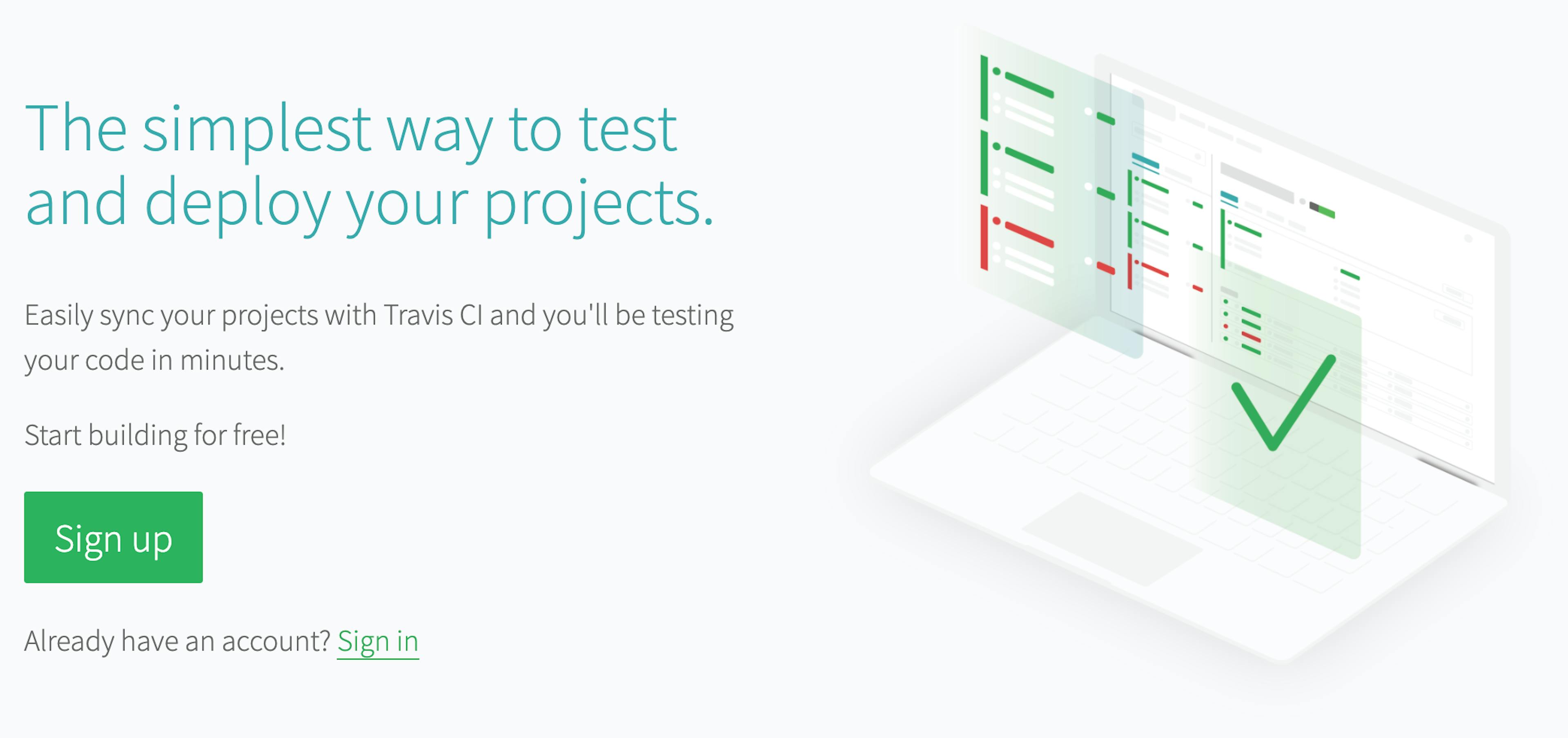 The simplest way to test and deploy your projects.

Easily sync your projects with Travis CI and you'll be testing your code in minutes.

Start building for free!

Sign up

Already have an account? Sign in